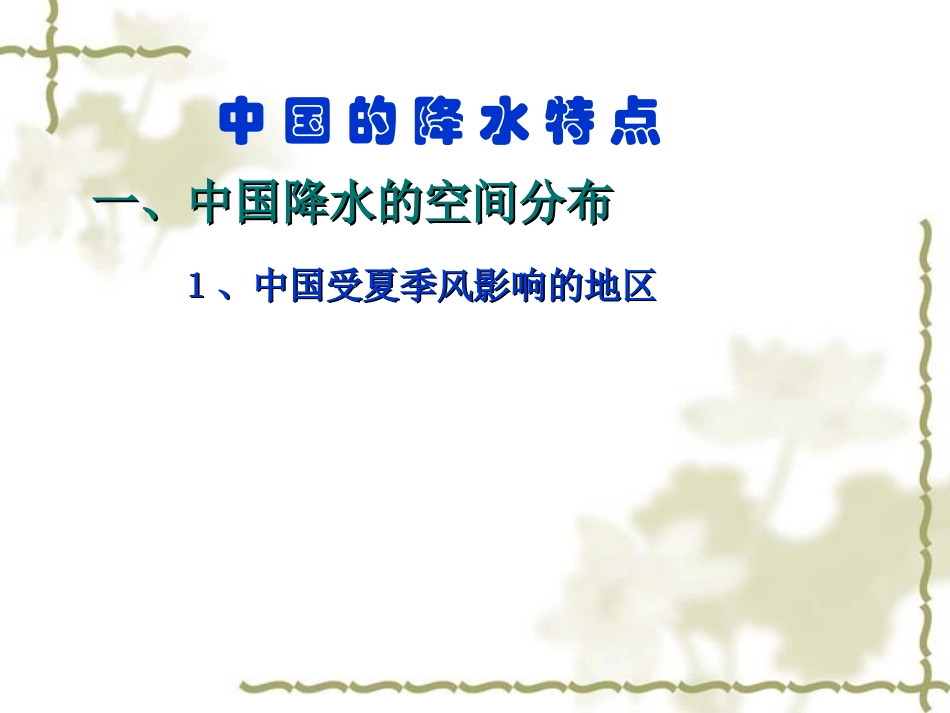 中国的降水特点

一、中国降水的空间分布

1、中国受夏季风影响的地区